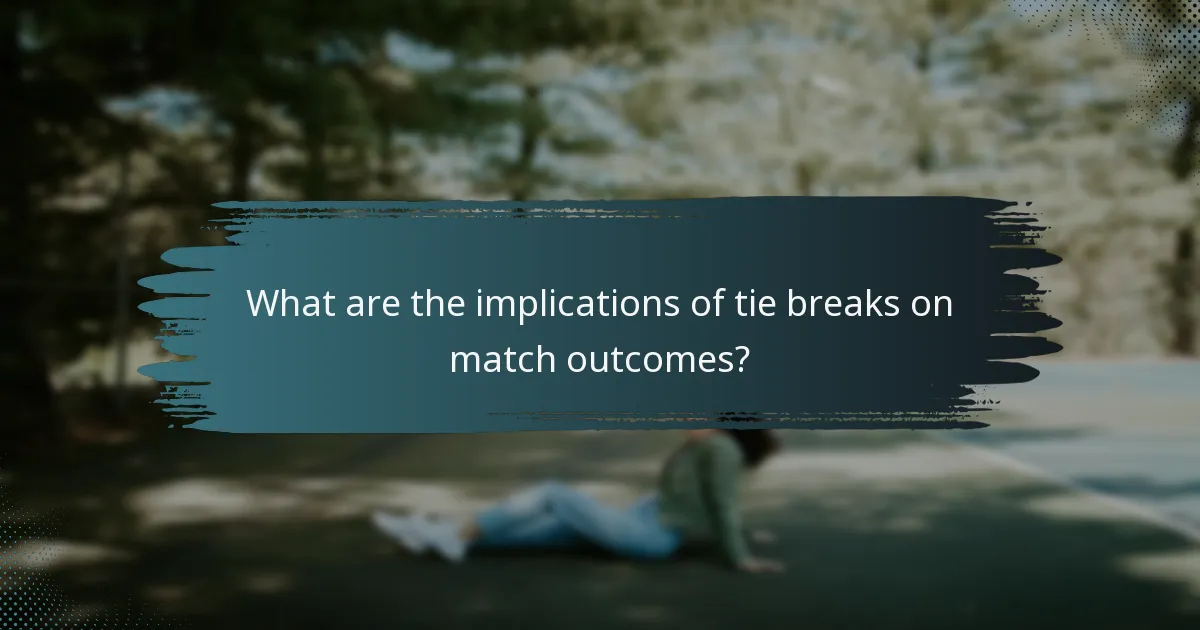 What are the implications of tie breaks on match outcomes?